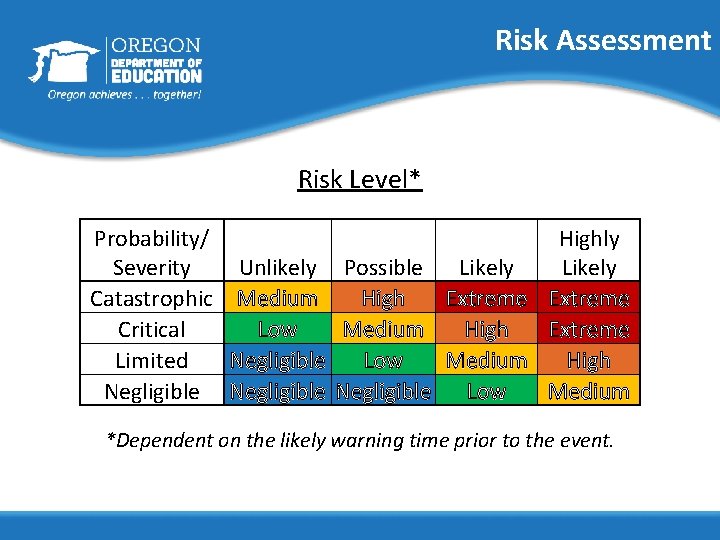 OREGON
DEPARTMENT OF
EDUCATION
Oregon achieves . . . together!

Risk Assessment

Risk Level*

| Probability/ Severity | Unlikely | Possible | Likely | Highly Likely |
|---|---|---|---|---|
| Catastrophic | Medium | High | Extreme | Extreme |
| Critical | Low | Medium | High | Extreme |
| Limited | Negligible | Low | Medium | High |
| Negligible | Negligible | Negligible | Low | Medium |

*Dependent on the likely warning time prior to the event.